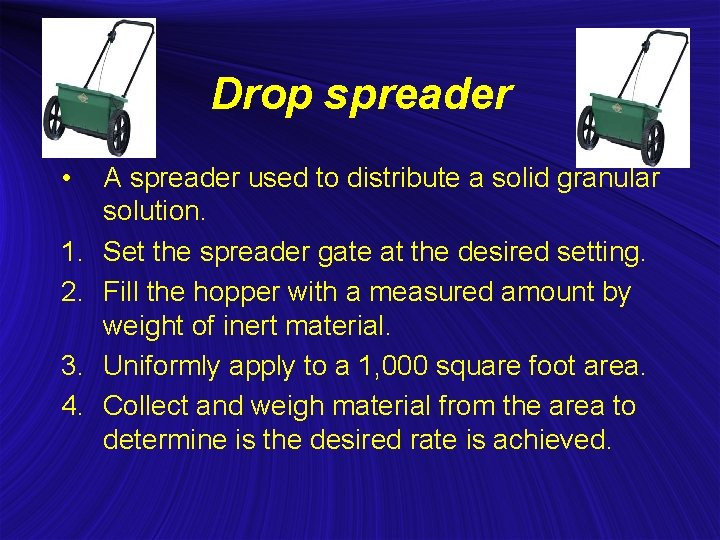 Drop spreader

• A spreader used to distribute a solid granular solution.

1. Set the spreader gate at the desired setting.
2. Fill the hopper with a measured amount by weight of inert material.
3. Uniformly apply to a 1,000 square foot area.
4. Collect and weigh material from the area to determine is the desired rate is achieved.